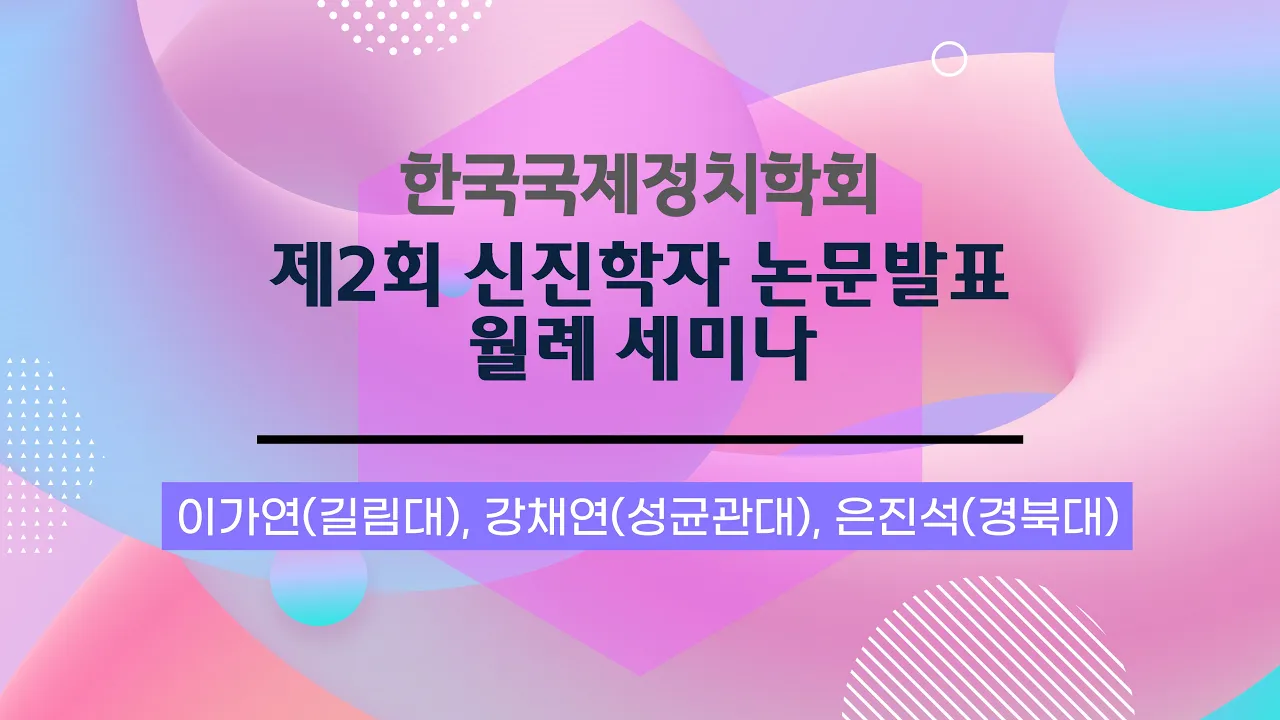 한국국제정치학회

제2회 신진학자 논문발표 월례 세미나

이가연(길림대), 강채연(성균관대), 은진석(경북대)